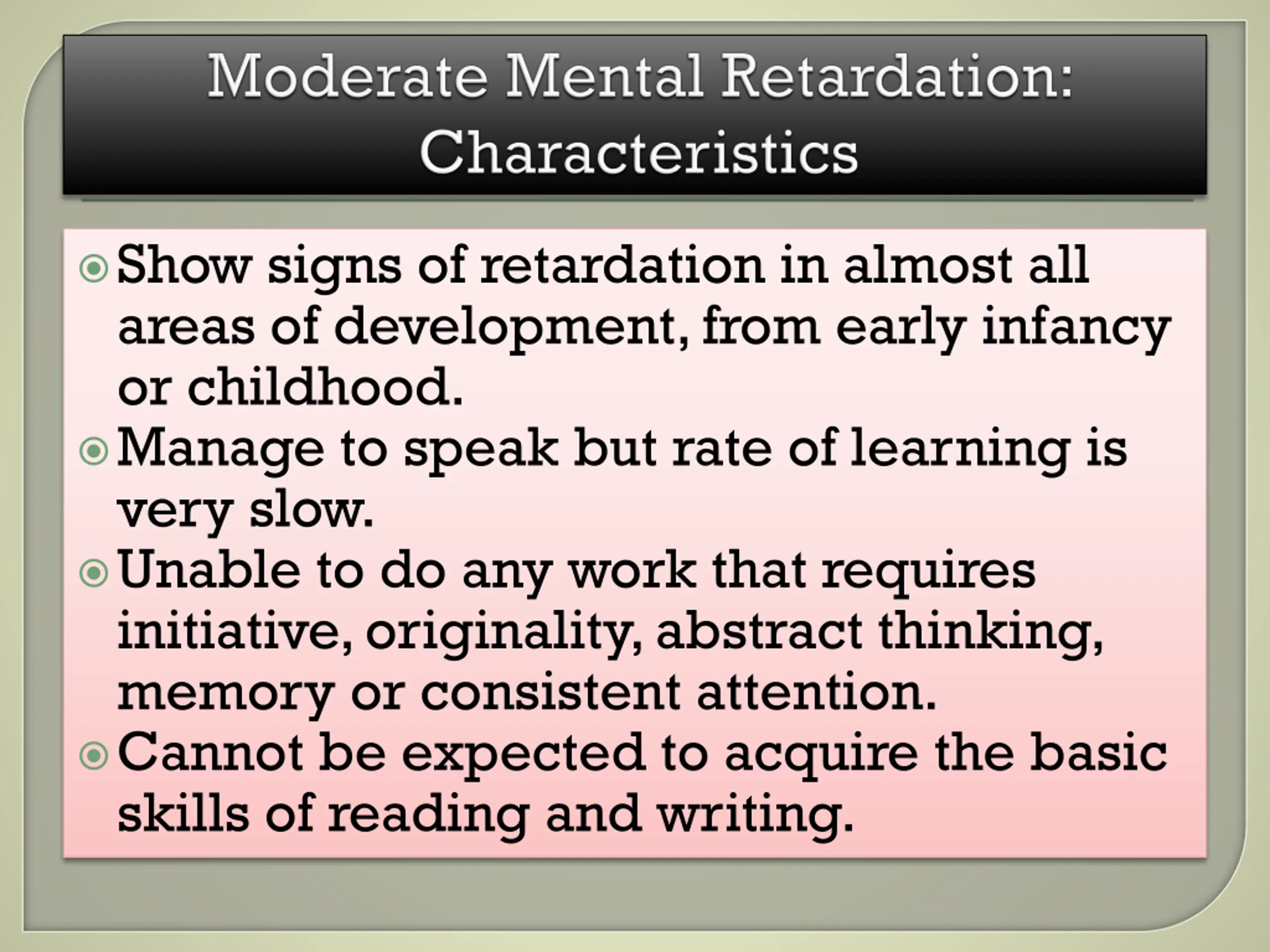 Moderate Mental Retardation: Characteristics

Show signs of retardation in almost all areas of development, from early infancy or childhood.

Manage to speak but rate of learning is very slow.

Unable to do any work that requires initiative, originality, abstract thinking, memory or consistent attention.

Cannot be expected to acquire the basic skills of reading and writing.